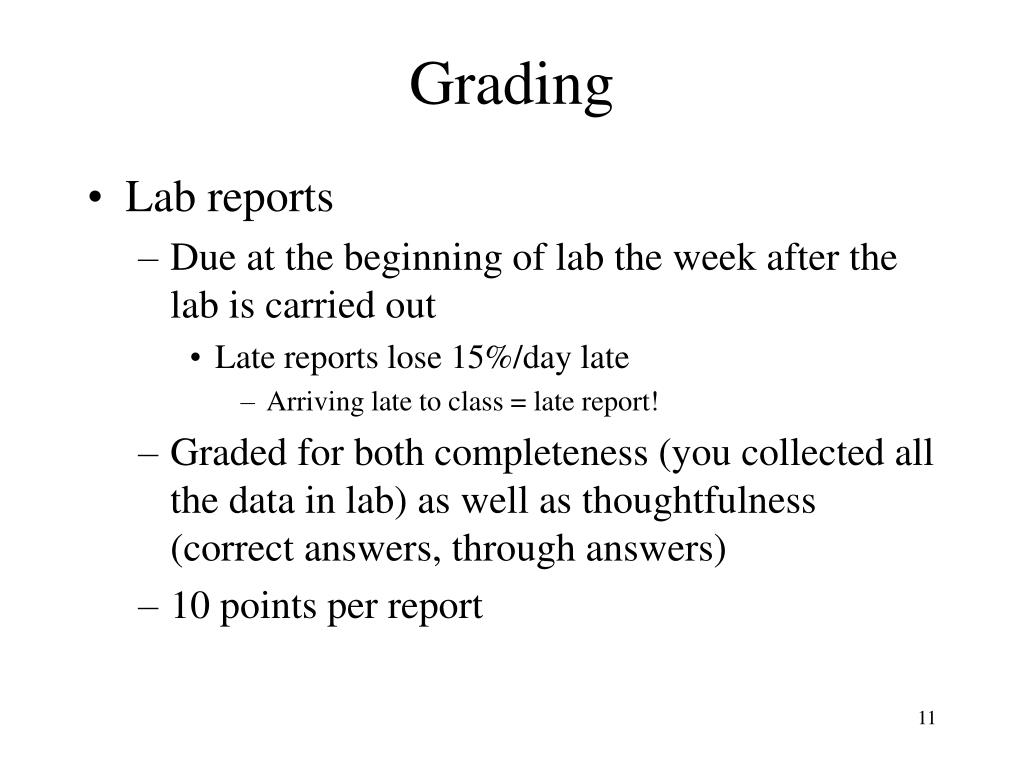 Grading

• Lab reports
– Due at the beginning of lab the week after the lab is carried out
• Late reports lose 15%/day late
– Arriving late to class = late report!
– Graded for both completeness (you collected all the data in lab) as well as thoughtfulness (correct answers, through answers)
– 10 points per report

11